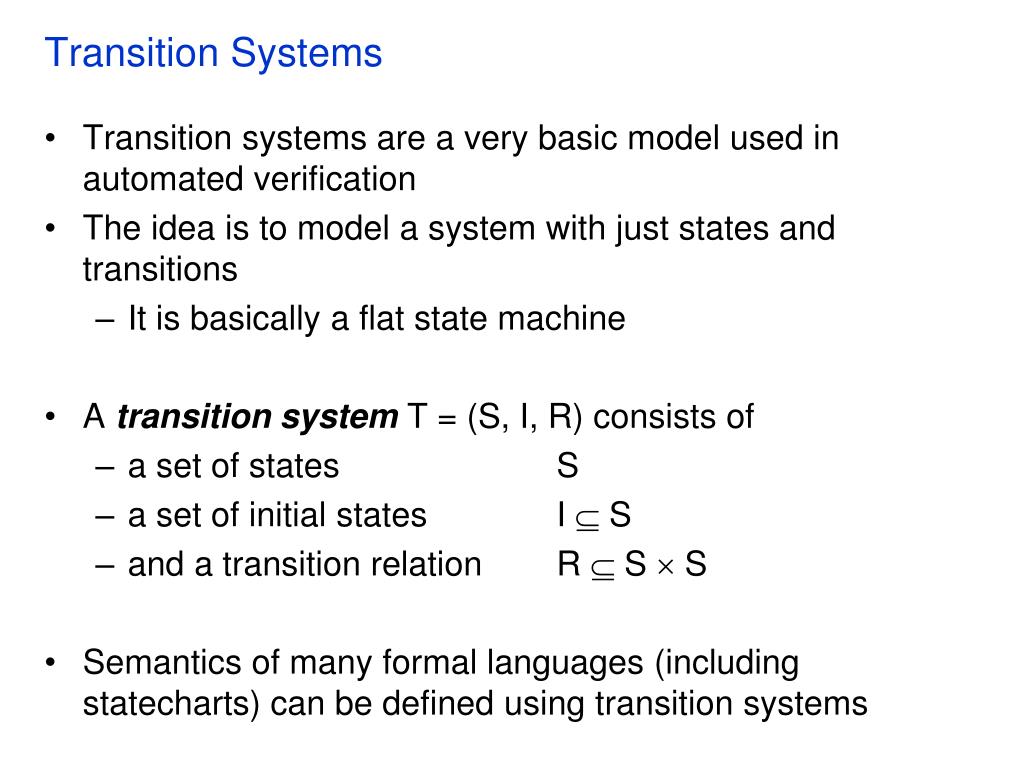 Transition Systems

• Transition systems are a very basic model used in automated verification
• The idea is to model a system with just states and transitions
– It is basically a flat state machine

• A ***transition system*** T = (S, I, R) consists of
– a set of states S
– a set of initial states $I \subseteq S$
– and a transition relation $R \subseteq S \times S$

• Semantics of many formal languages (including statecharts) can be defined using transition systems